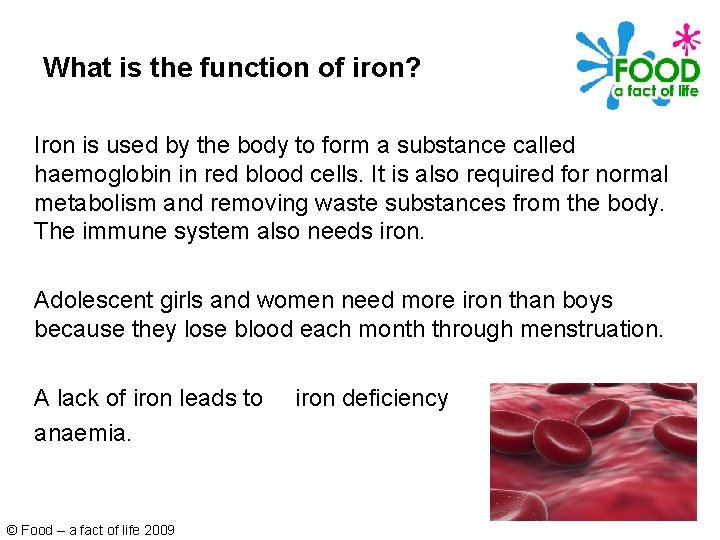 What is the function of iron?

FOOD
a fact of life

Iron is used by the body to form a substance called haemoglobin in red blood cells. It is also required for normal metabolism and removing waste substances from the body. The immune system also needs iron.

Adolescent girls and women need more iron than boys because they lose blood each month through menstruation.

A lack of iron leads to iron deficiency anaemia.

© Food – a fact of life 2009